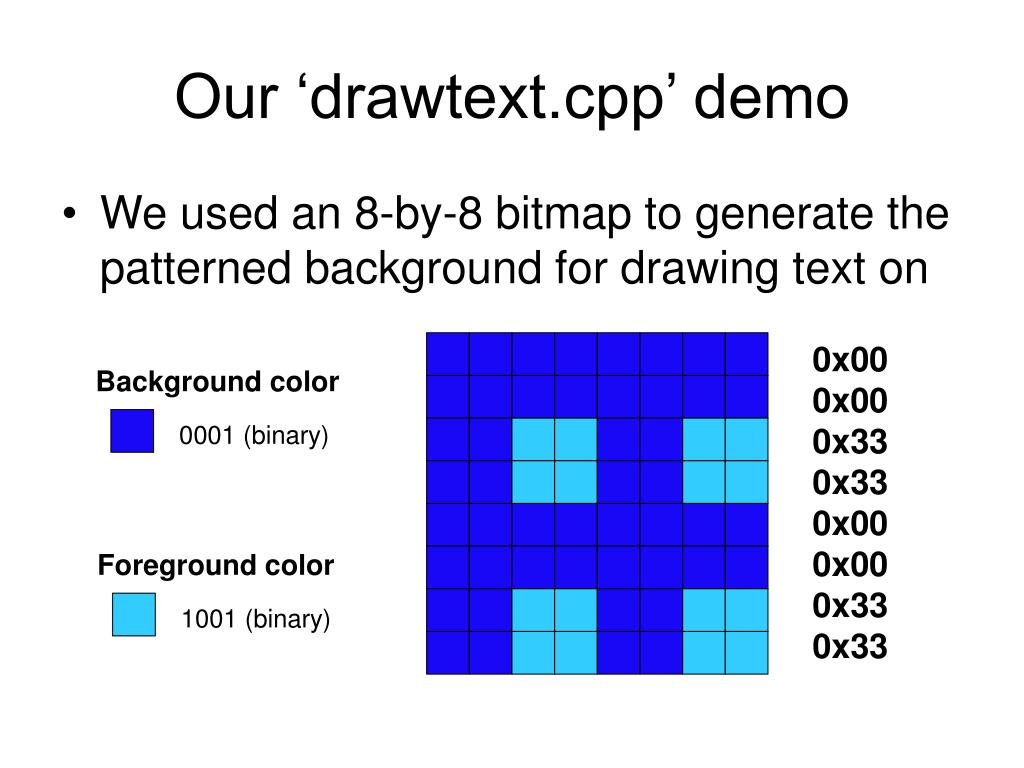 Our ‘drawtext.cpp’ demo

• We used an 8-by-8 bitmap to generate the patterned background for drawing text on

Background color

0001 (binary)

Foreground color

1001 (binary)

0x00
0x00
0x33
0x33
0x00
0x00
0x33
0x33